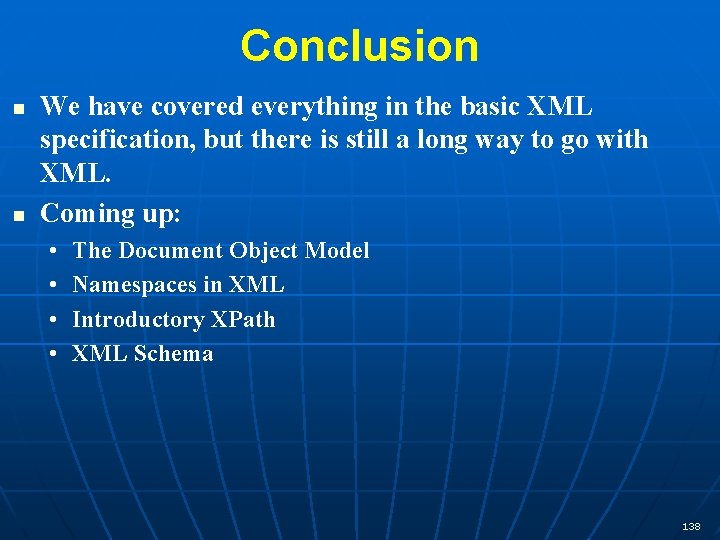 Conclusion

- We have covered everything in the basic XML specification, but there is still a long way to go with XML.
- Coming up:
  - The Document Object Model
  - Namespaces in XML
  - Introductory XPath
  - XML Schema

138